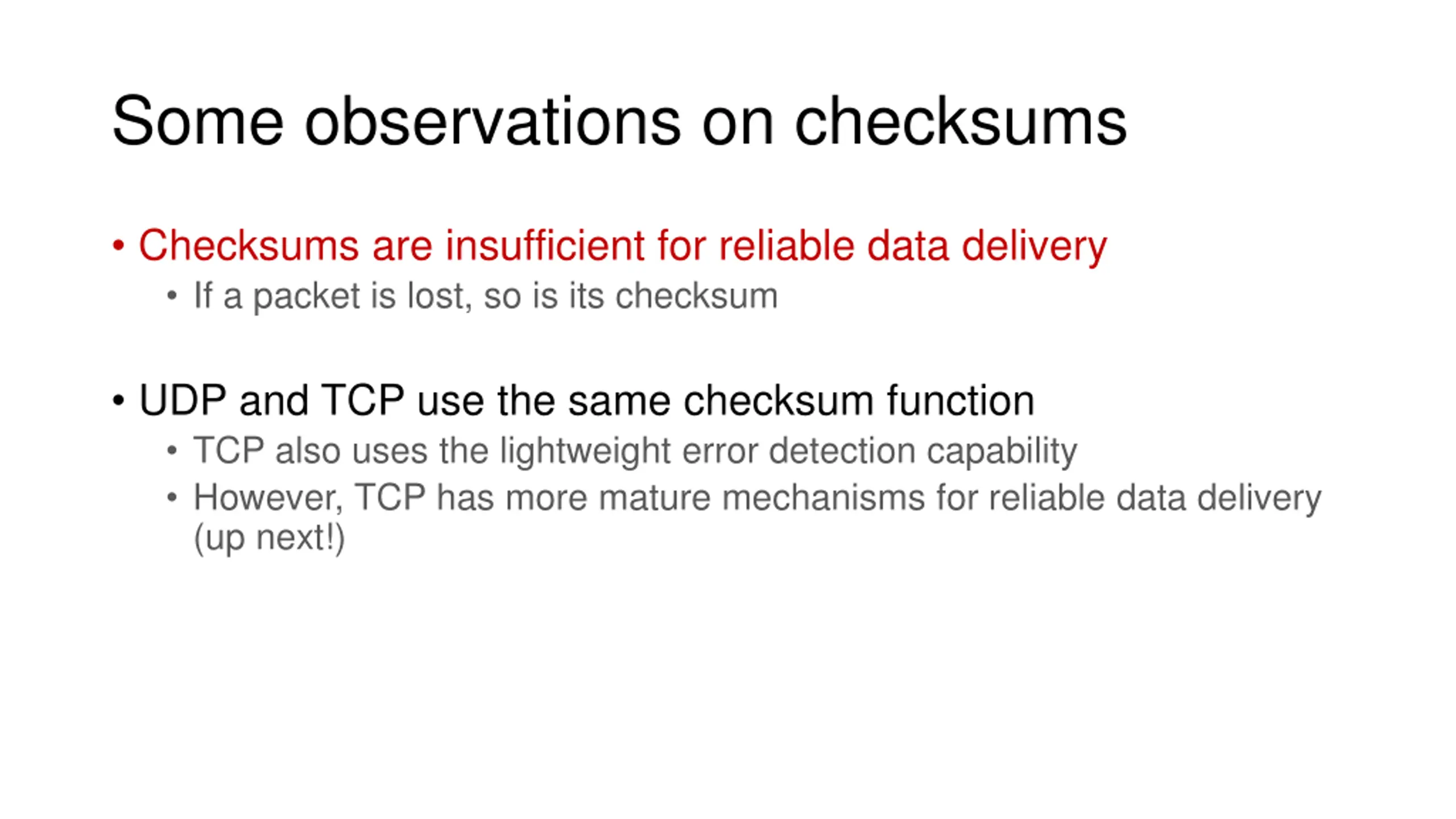 Some observations on checksums

• Checksums are insufficient for reliable data delivery
  • If a packet is lost, so is its checksum

• UDP and TCP use the same checksum function
  • TCP also uses the lightweight error detection capability
  • However, TCP has more mature mechanisms for reliable data delivery (up next!)